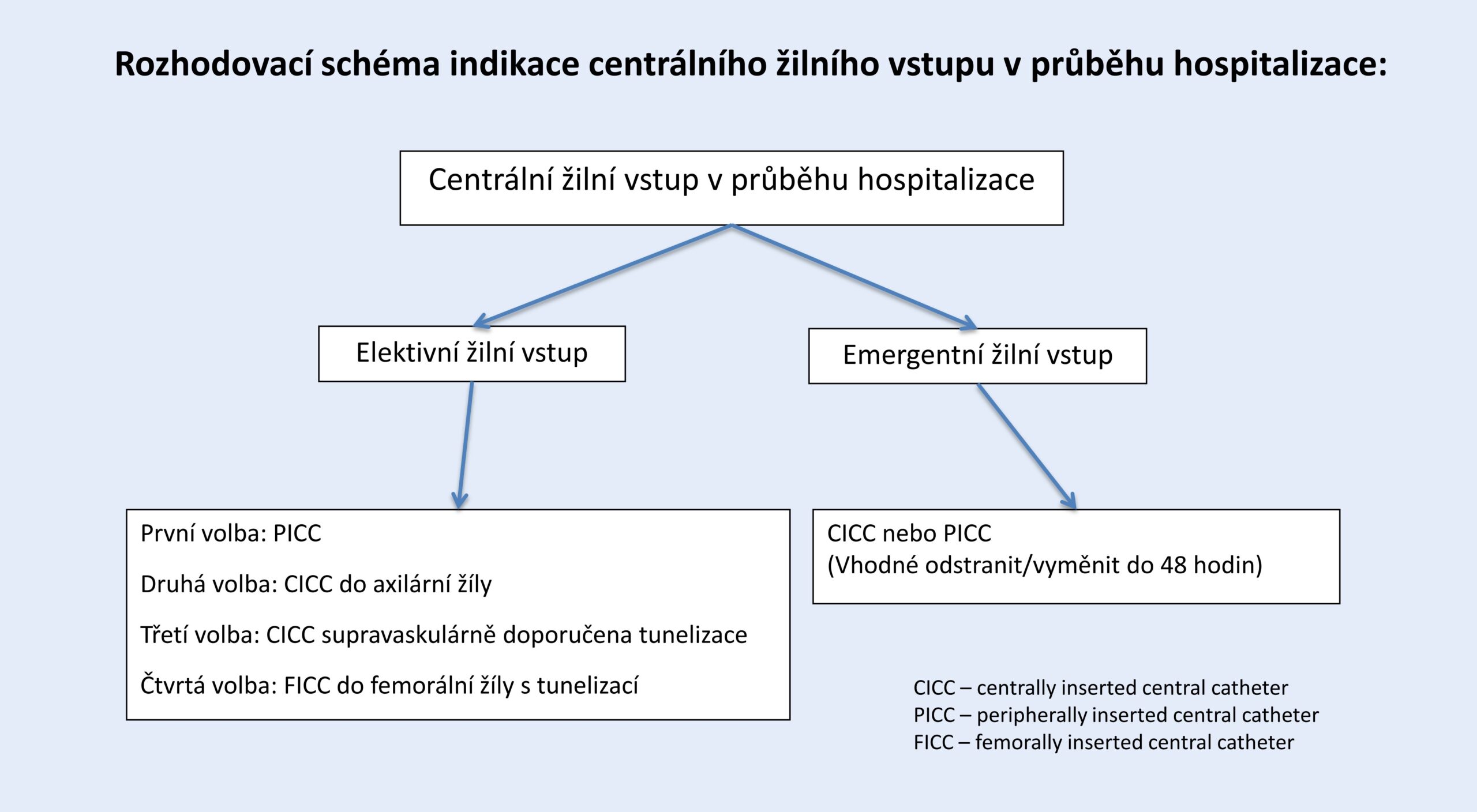 Rozhodovací schéma indikace centrálního žilního vstupu v průběhu hospitalizace:

Centrální žilní vstup v průběhu hospitalizace

Elektivní žilní vstup

Emergentní žilní vstup

První volba: PICC

Druhá volba: CICC do axilární žíly

Třetí volba: CICC supravaskulárně doporučena tunelizace

Čtvrtá volba: FICC do femorální žíly s tunelizací

CICC nebo PICC
(Vhodné odstranit/vyměnit do 48 hodin)

CICC – centrally inserted central catheter
PICC – peripherally inserted central catheter
FICC – femorally inserted central catheter